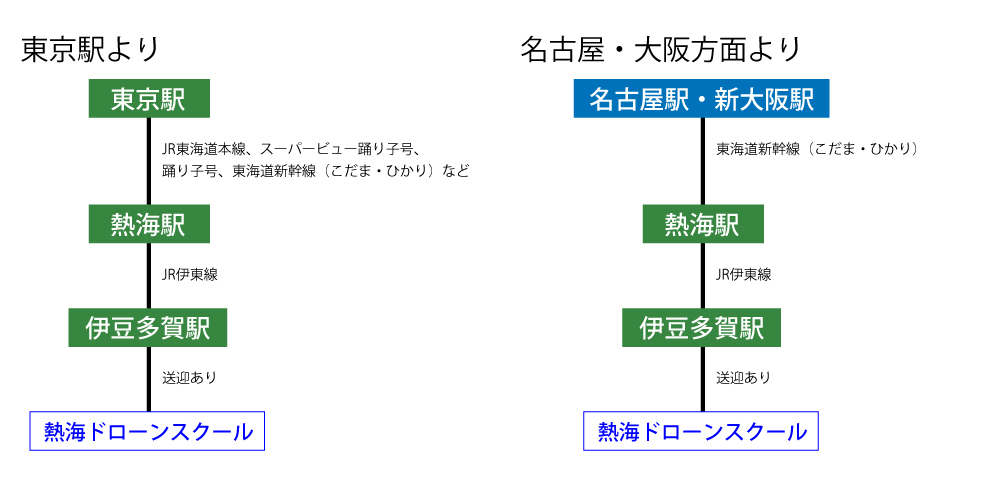 東京駅より

東京駅

JR東海道本線、スーパービュー踊り子号、踊り子号、東海道新幹線（こだま・ひかり）など

熱海駅

JR伊東線

伊豆多賀駅

送迎あり

熱海ドローンスクール

名古屋・大阪方面より

名古屋駅・新大阪駅

東海道新幹線（こだま・ひかり）

熱海駅

JR伊東線

伊豆多賀駅

送迎あり

熱海ドローンスクール